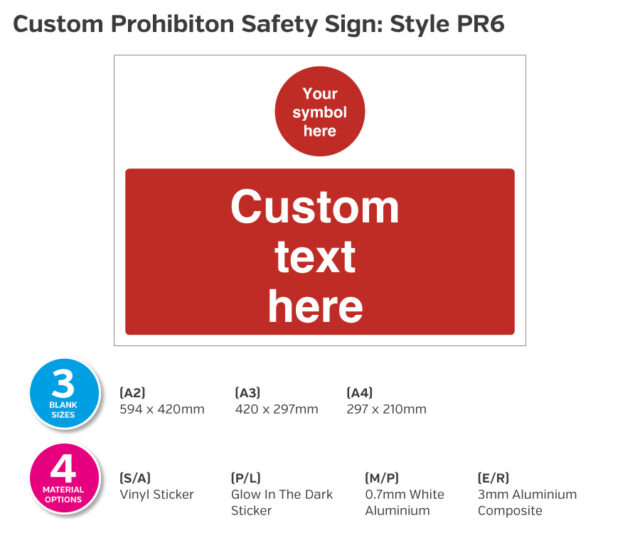 Custom Prohibiton Safety Sign: Style PR6

Your symbol here

Custom text here

3 BLANK SIZES

(A2)
594 x 420mm

(A3)
420 x 297mm

(A4)
297 x 210mm

4 MATERIAL OPTIONS

(S/A)
Vinyl Sticker

(P/L)
Glow In The Dark Sticker

(M/P)
0.7mm White Aluminium

(E/R)
3mm Aluminium Composite